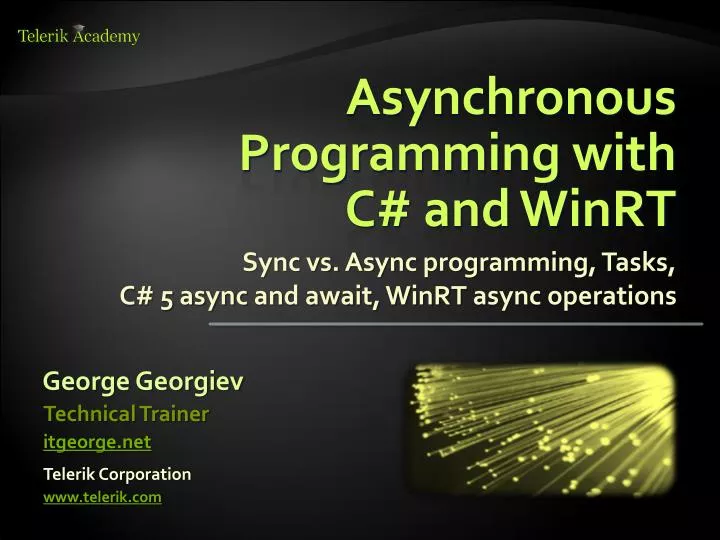 Telerik Academy

Asynchronous Programming with C# and WinRT

Sync vs. Async programming, Tasks, C# 5 async and await, WinRT async operations

George Georgiev

Technical Trainer

itgeorge.net

Telerik Corporation

www.telerik.com